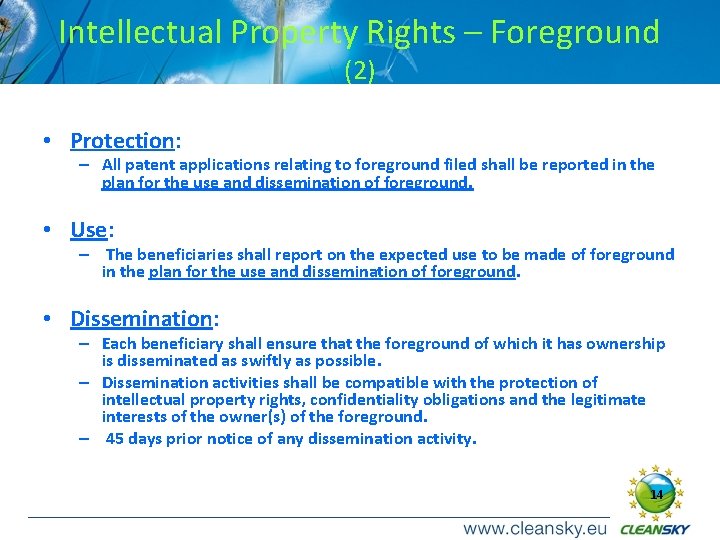 Intellectual Property Rights – Foreground (2)

• Protection:
– All patent applications relating to foreground filed shall be reported in the plan for the use and dissemination of foreground.

• Use:
– The beneficiaries shall report on the expected use to be made of foreground in the plan for the use and dissemination of foreground.

• Dissemination:
– Each beneficiary shall ensure that the foreground of which it has ownership is disseminated as swiftly as possible.
– Dissemination activities shall be compatible with the protection of intellectual property rights, confidentiality obligations and the legitimate interests of the owner(s) of the foreground.
– 45 days prior notice of any dissemination activity.

14

www.cleansky.eu CLEANSKY